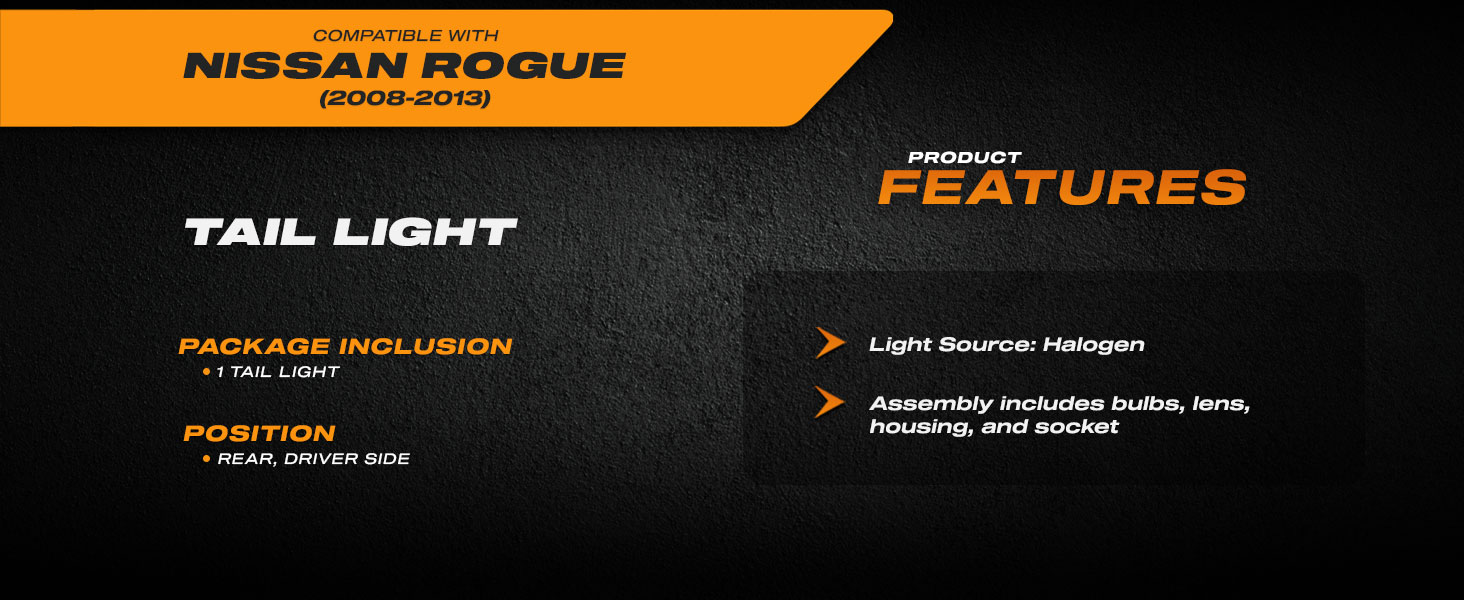 COMPATIBLE WITH
NISSAN ROGUE
(2008-2013)

TAIL LIGHT

PACKAGE INCLUSION
• 1 TAIL LIGHT

POSITION
• REAR, DRIVER SIDE

PRODUCT
FEATURES

Light Source: Halogen

Assembly includes bulbs, lens, housing, and socket